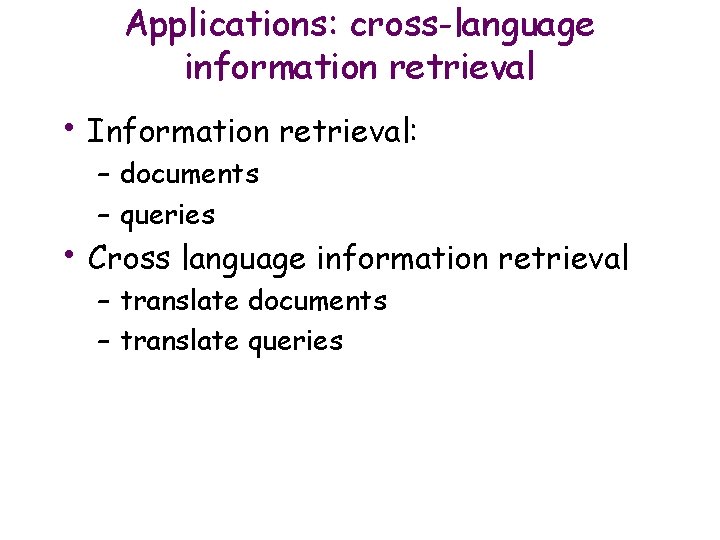 Applications: cross-language information retrieval

• Information retrieval:
– documents
– queries
• Cross language information retrieval
– translate documents
– translate queries